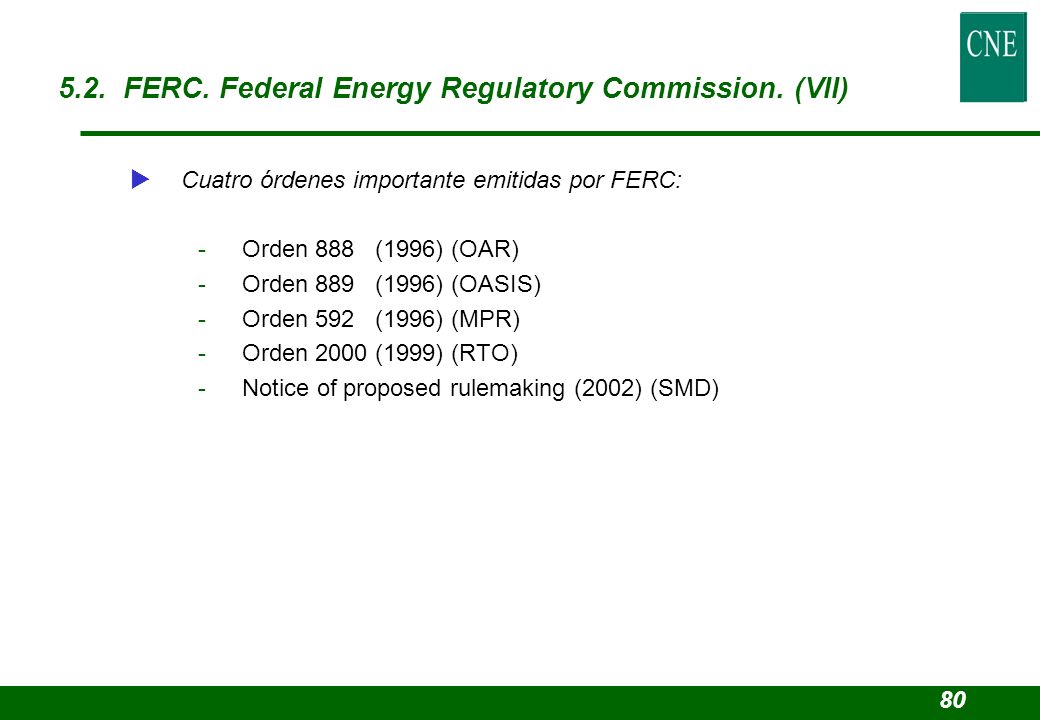 CNE

5.2. FERC. Federal Energy Regulatory Commission. (VII)

Cuatro órdenes importante emitidas por FERC:

- Orden 888 (1996) (OAR)
- Orden 889 (1996) (OASIS)
- Orden 592 (1996) (MPR)
- Orden 2000 (1999) (RTO)
- Notice of proposed rulemaking (2002) (SMD)

80